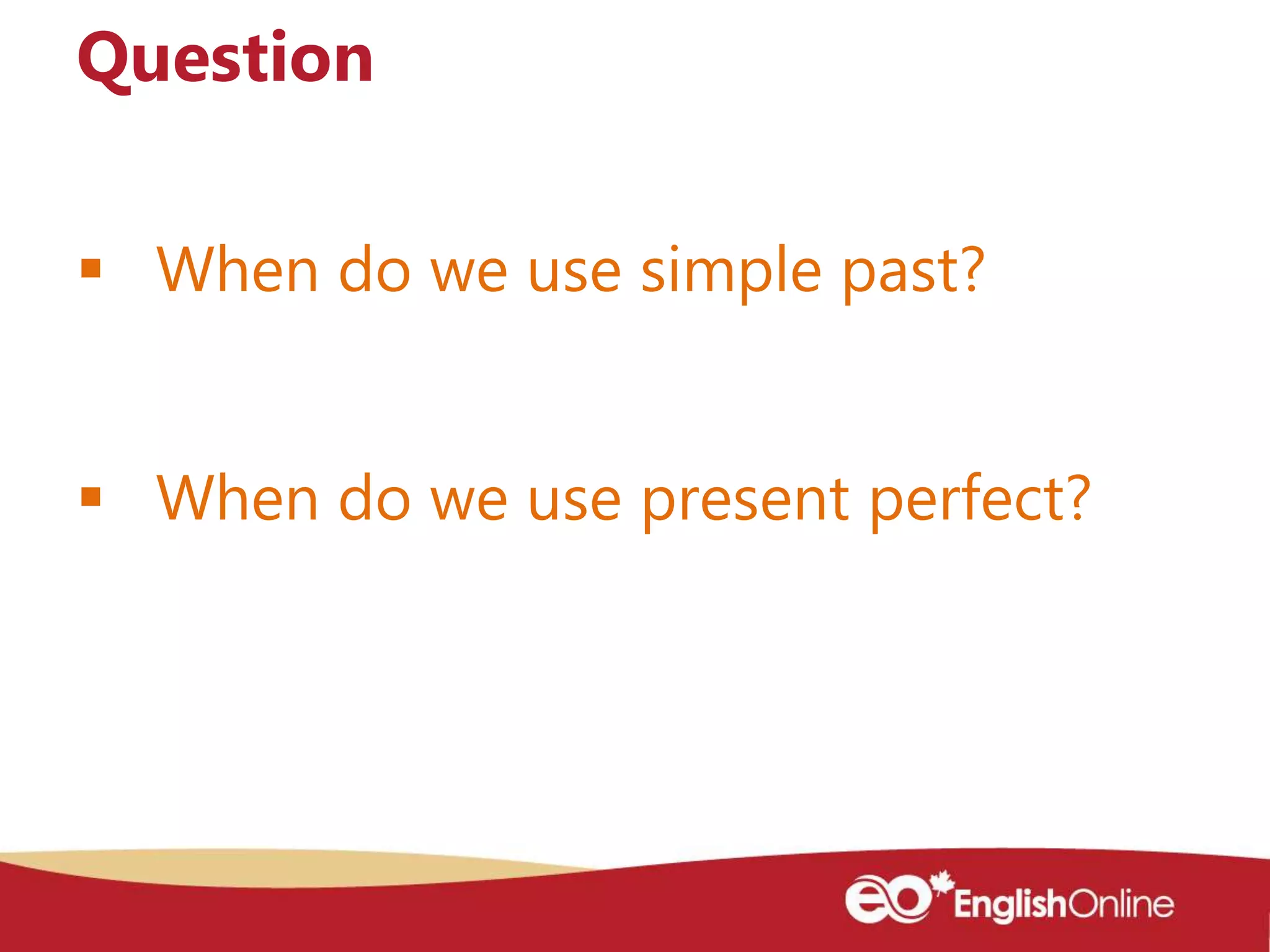 Question

▪ When do we use simple past?

▪ When do we use present perfect?

eo EnglishOnline